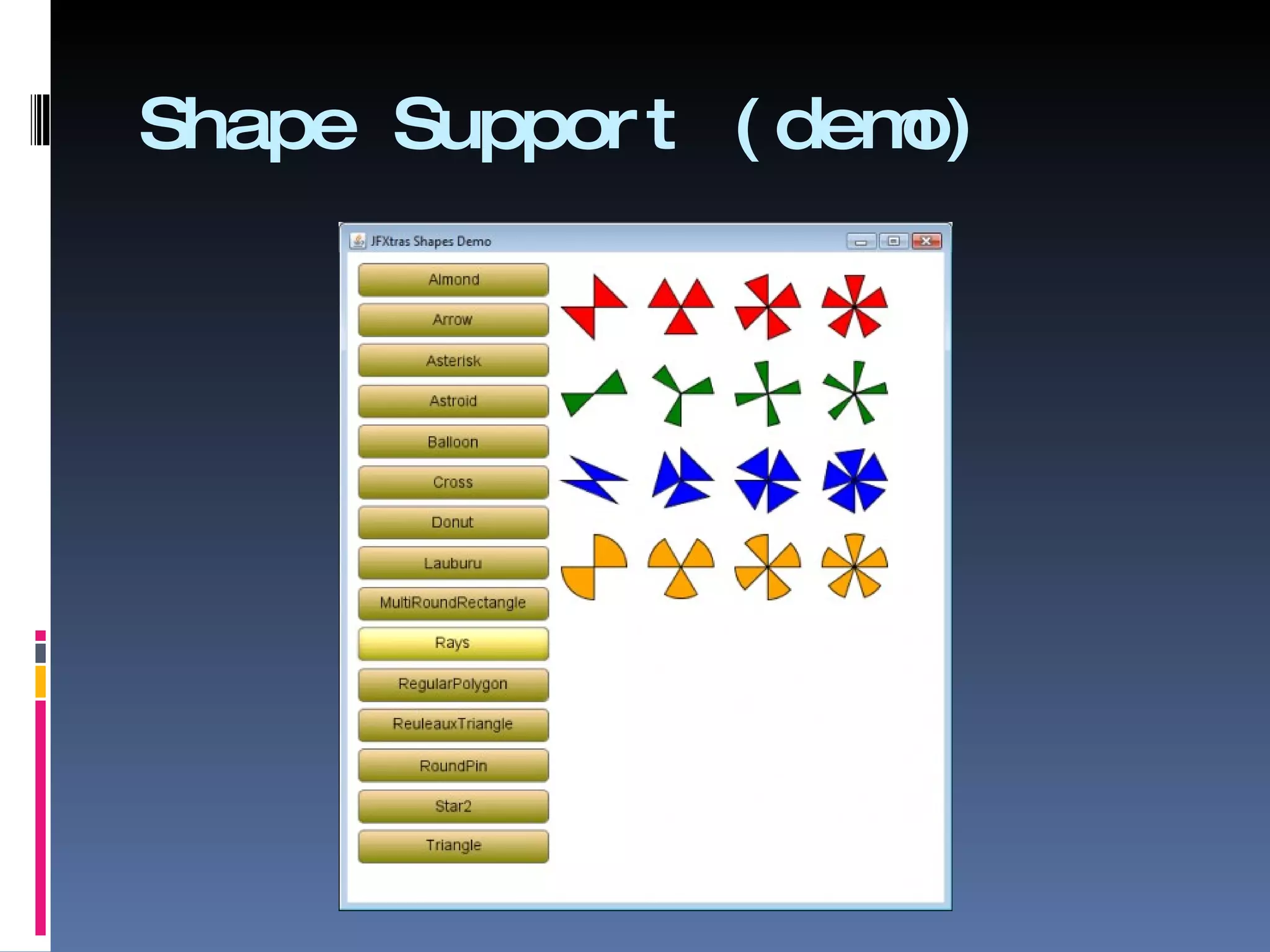 Shape Support (demo)

JFXtras Shapes Demo

Almond
Arrow
Asterisk
Astroid
Balloon
Cross
Donut
Lauburu
MultiRoundRectangle
Rays
RegularPolygon
ReuleauxTriangle
RoundPin
Star2
Triangle